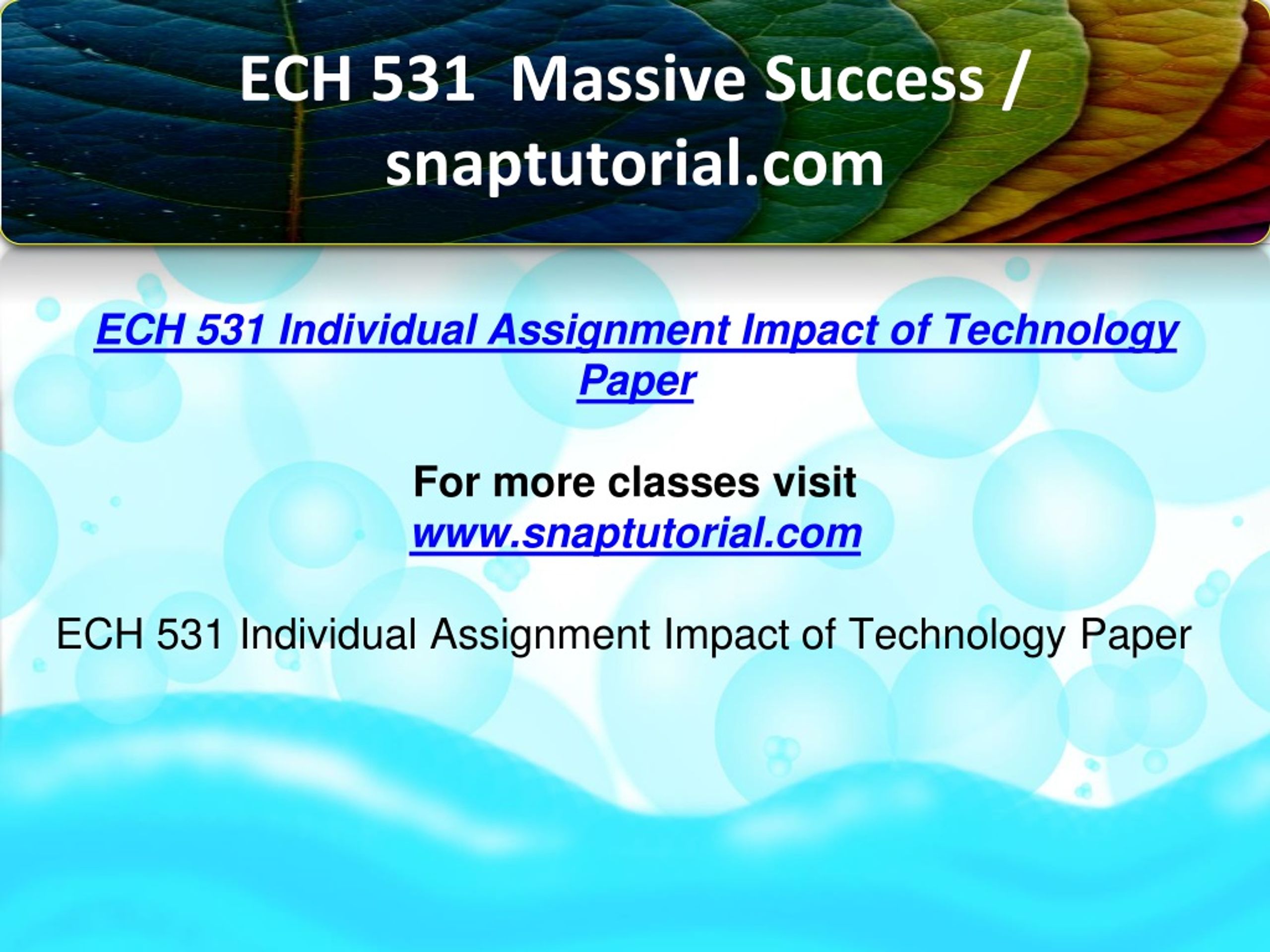 ECH 531 Massive Success / snaptutorial.com

ECH 531 Individual Assignment Impact of Technology Paper

For more classes visit
www.snaptutorial.com

ECH 531 Individual Assignment Impact of Technology Paper